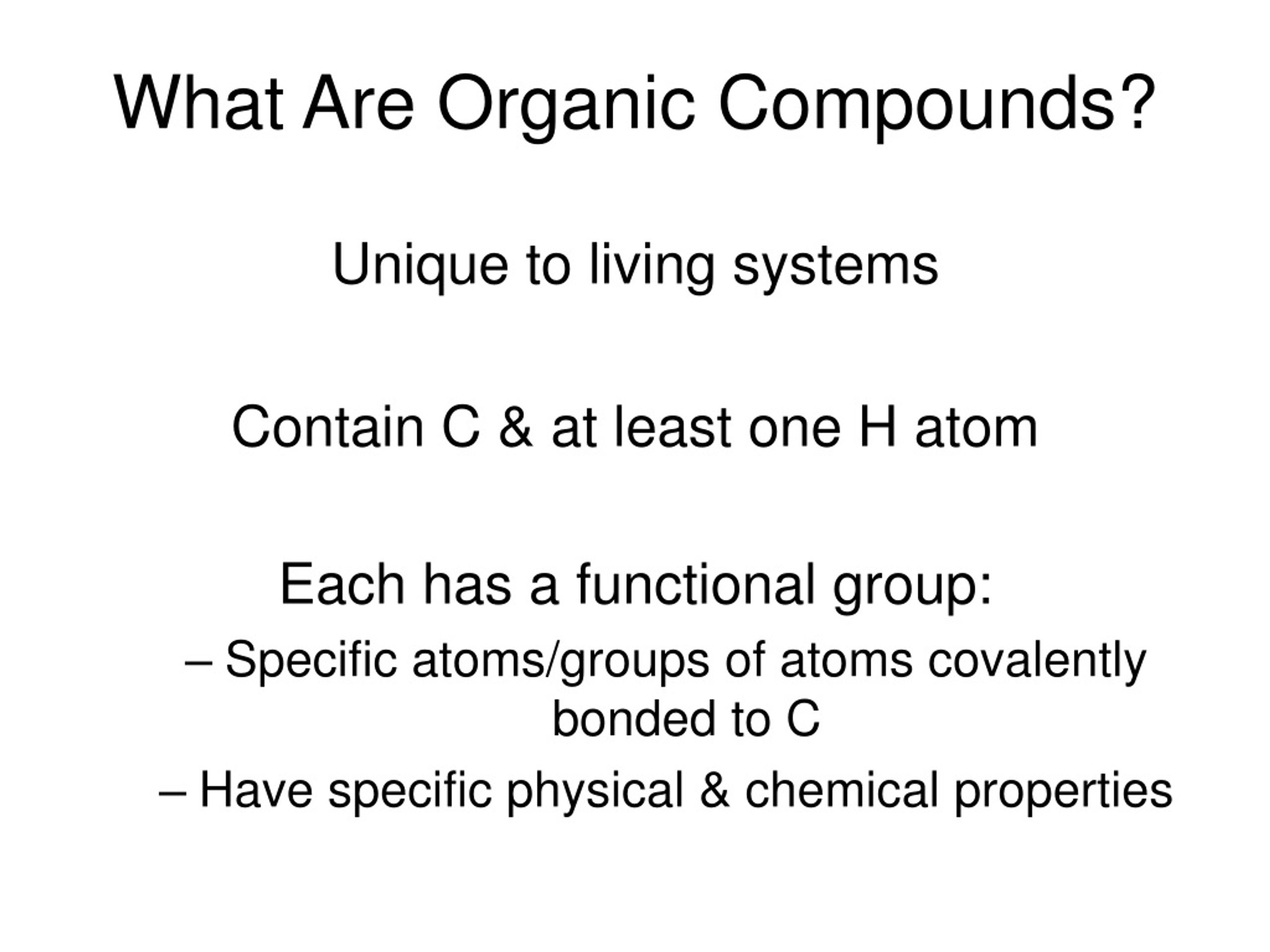 What Are Organic Compounds?

Unique to living systems

Contain C & at least one H atom

Each has a functional group:

– Specific atoms/groups of atoms covalently bonded to C

– Have specific physical & chemical properties